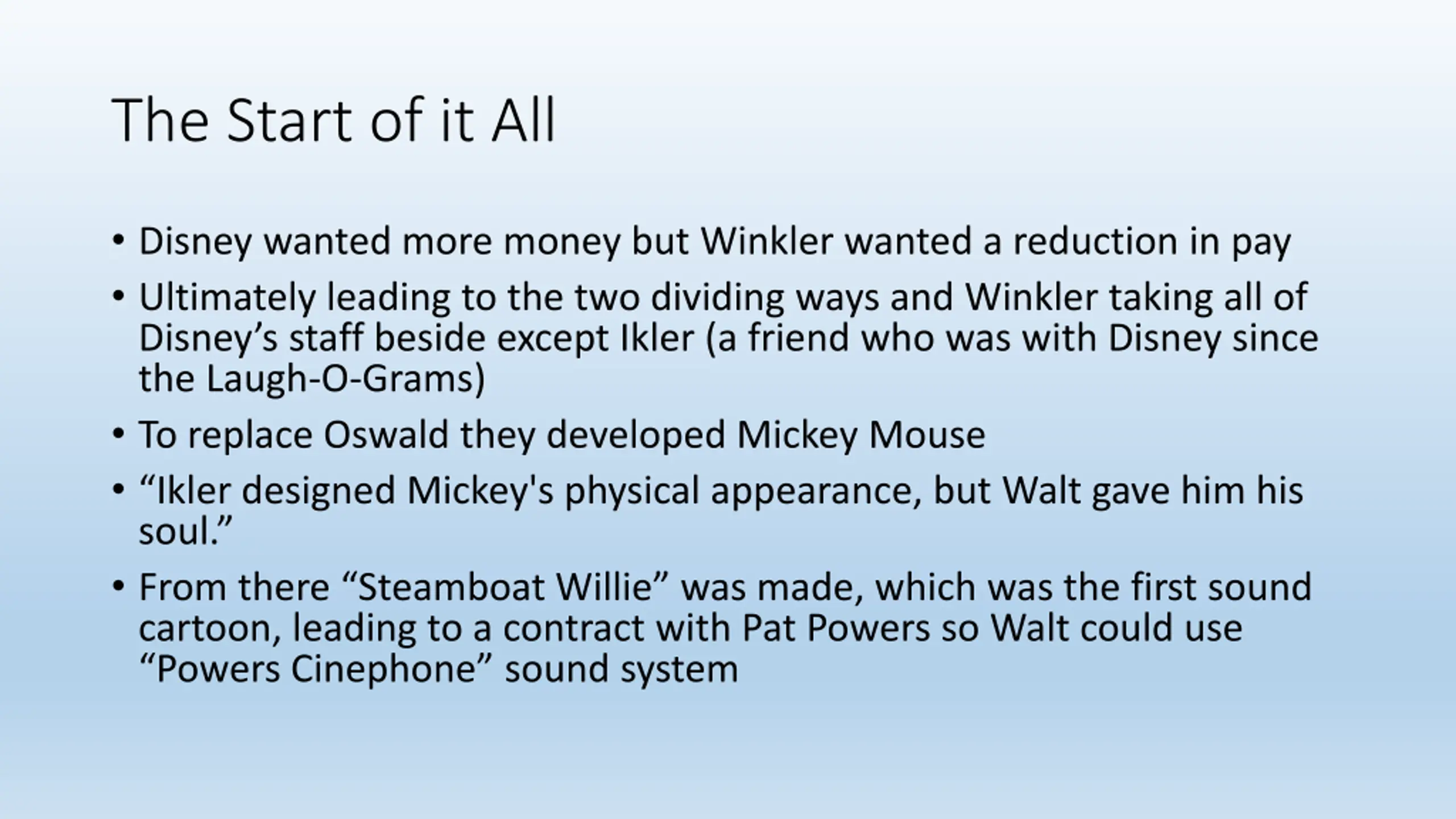 The Start of it All

• Disney wanted more money but Winkler wanted a reduction in pay
• Ultimately leading to the two dividing ways and Winkler taking all of Disney’s staff beside except Ikler (a friend who was with Disney since the Laugh-O-Grams)
• To replace Oswald they developed Mickey Mouse
• “Ikler designed Mickey's physical appearance, but Walt gave him his soul.”
• From there “Steamboat Willie” was made, which was the first sound cartoon, leading to a contract with Pat Powers so Walt could use “Powers Cinephone” sound system